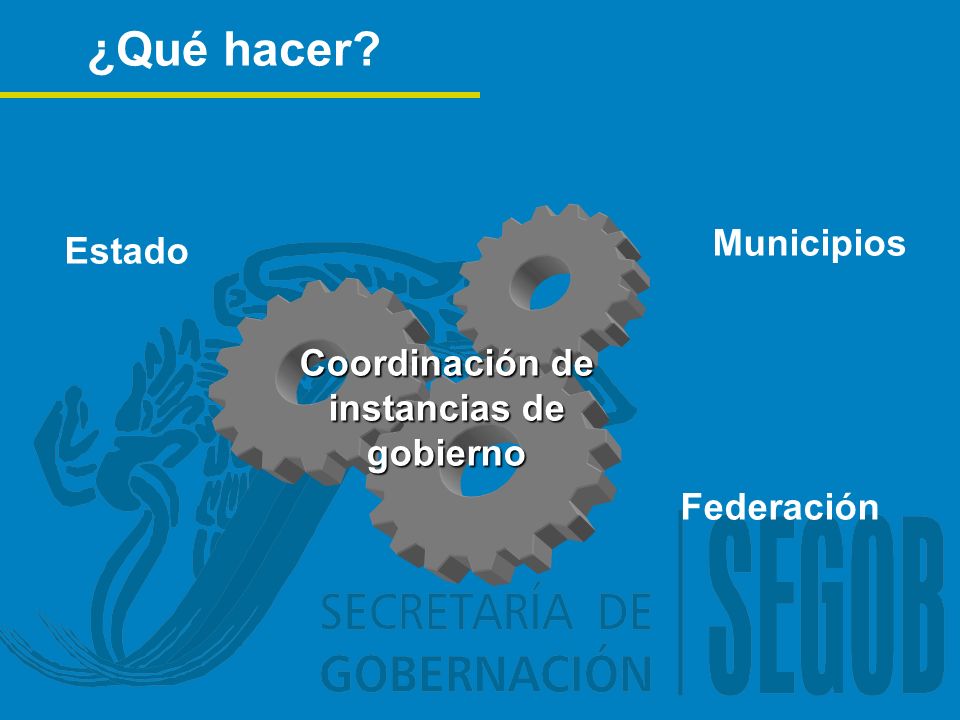 ¿Qué hacer?

Estado

Municipios

Coordinación de instancias de gobierno

Federación

SECRETARÍA DE GOBERNACIÓN

SEGOB